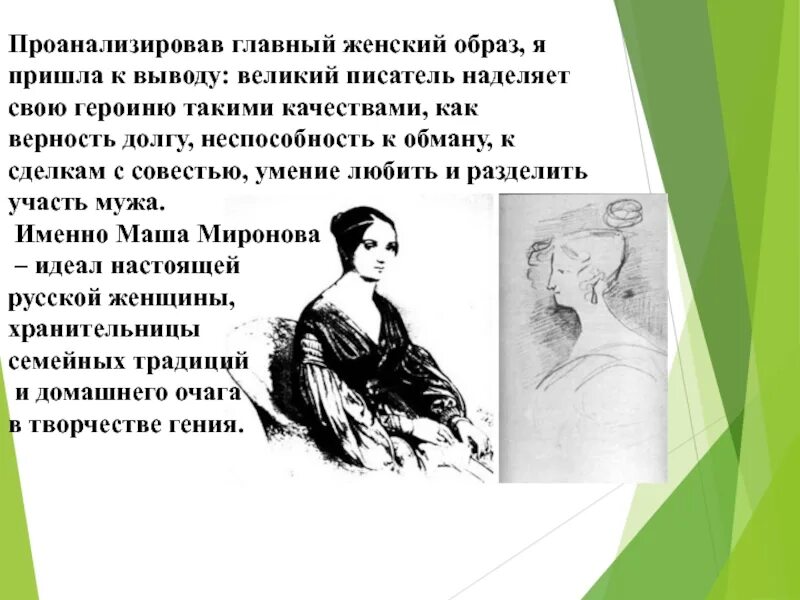 Проанализировав главный женский образ, я пришла к выводу: великий писатель наделяет свою героиню такими качествами, как верность долгу, неспособность к обману, к сделкам с совестью, умение любить и разделить участь мужа.

Именно Маша Миронова – идеал настоящей русской женщины, хранительницы семейных традиций и домашнего очага в творчестве гения.